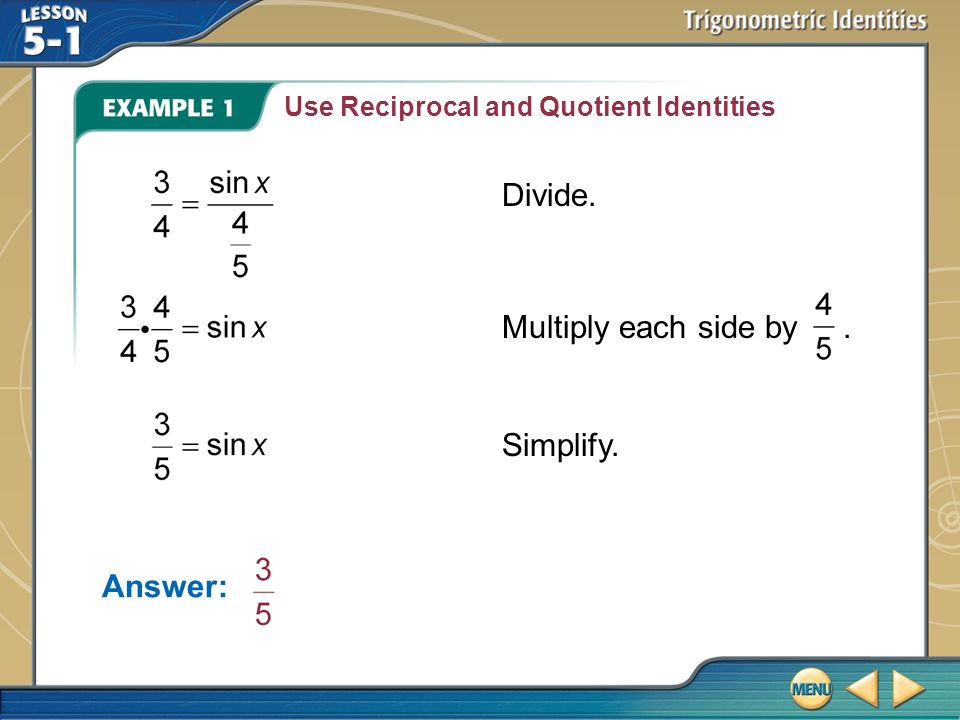 LESSON 5-1

Trigonometric Identities

EXAMPLE 1 Use Reciprocal and Quotient Identities

$\frac{3}{4} = \frac{\sin x}{\frac{4}{5}}$ Divide.

$\frac{3}{4} \cdot \frac{4}{5} = \sin x$ Multiply each side by $\frac{4}{5}$.

$\frac{3}{5} = \sin x$ Simplify.

Answer: $\frac{3}{5}$

MENU